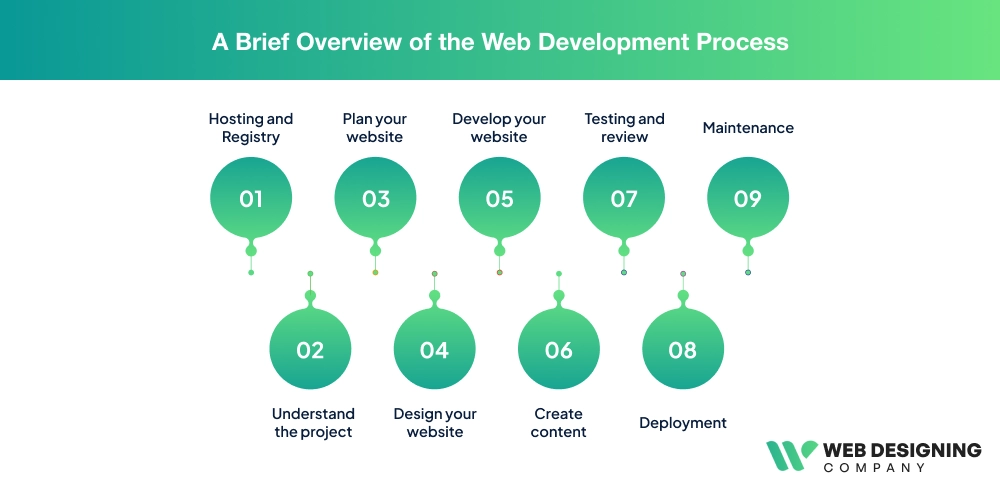 A Brief Overview of the Web Development Process

Hosting and Registry

01

Plan your website

03

Develop your website

05

Testing and review

07

Maintenance

09

02

Understand the project

04

Design your website

06

Create content

08

Deployment

WEB DESIGNING COMPANY